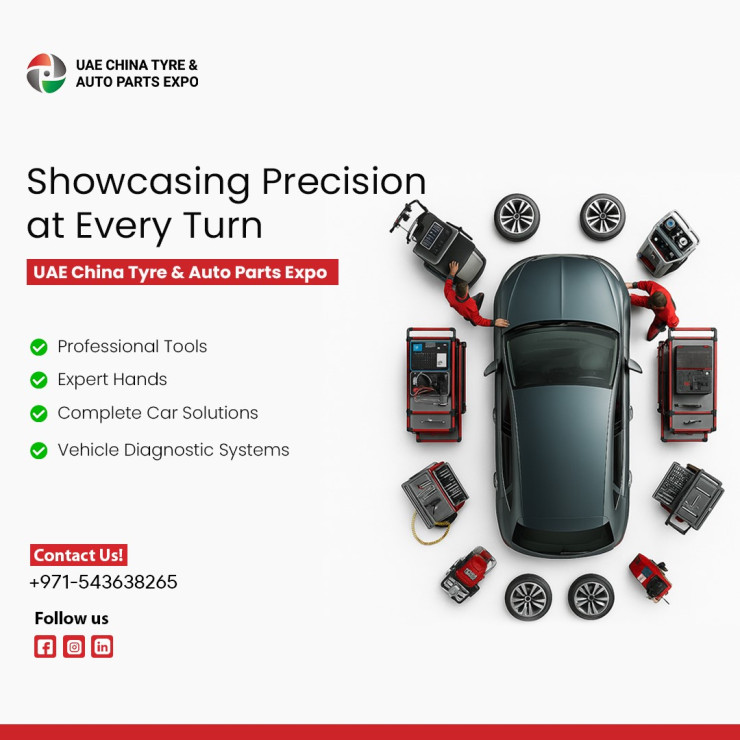 UAE CHINA TYRE &
AUTO PARTS EXPO

Showcasing Precision at Every Turn

UAE China Tyre & Auto Parts Expo

Professional Tools

Expert Hands

Complete Car Solutions

Vehicle Diagnostic Systems

Contact Us!

+971-543638265

Follow us